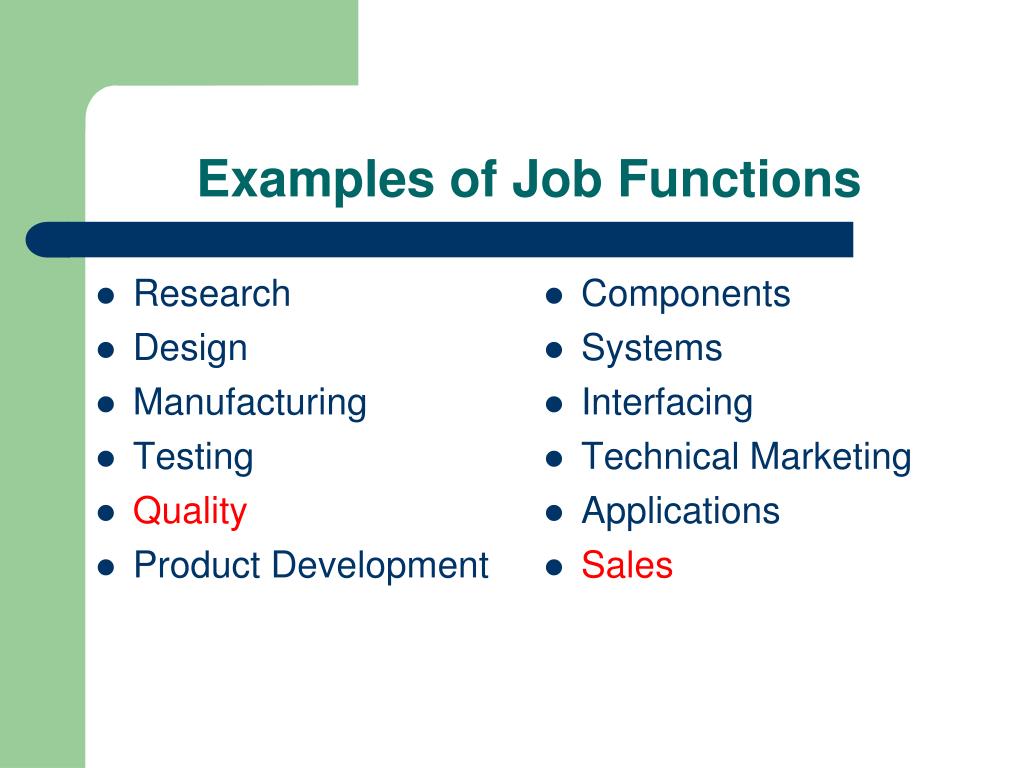 Examples of Job Functions

- Research
- Design
- Manufacturing
- Testing
- Quality
- Product Development

- Components
- Systems
- Interfacing
- Technical Marketing
- Applications
- Sales